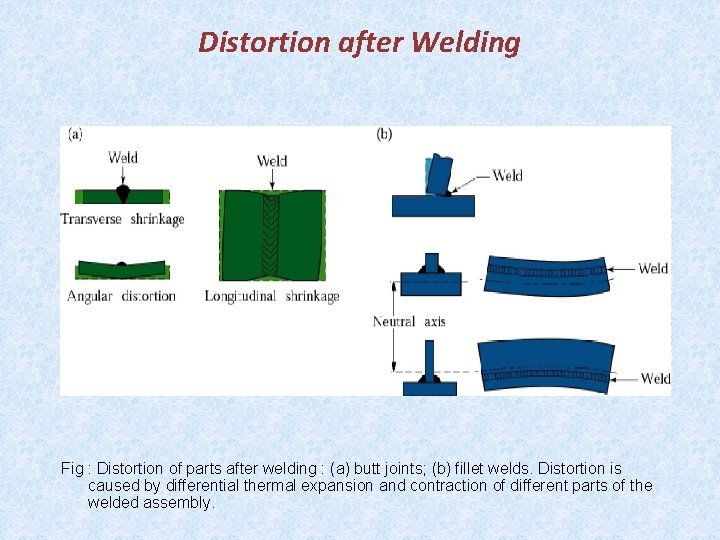 Distortion after Welding

(a)

Weld

Transverse shrinkage

Angular distortion

Weld

Longitudinal shrinkage

(b)

Weld

Weld

Neutral axis

Weld

Fig : Distortion of parts after welding : (a) butt joints; (b) fillet welds. Distortion is caused by differential thermal expansion and contraction of different parts of the welded assembly.